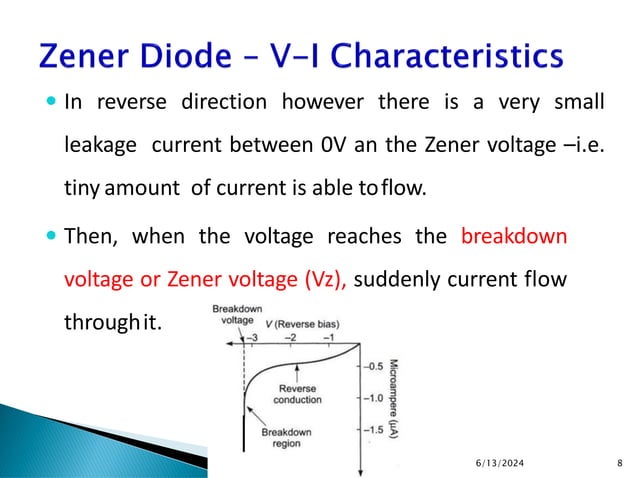 Zener Diode – V-I Characteristics

In reverse direction however there is a very small leakage current between 0V an the Zener voltage –i.e. tiny amount of current is able to flow.

Then, when the voltage reaches the breakdown voltage or Zener voltage (Vz), suddenly current flow through it.

Breakdown voltage

V (Reverse bias)

–3

–2

–1

–0.5

–1.0

–1.5

Microampere (μA)

Reverse conduction

Breakdown region

6/13/2024

8